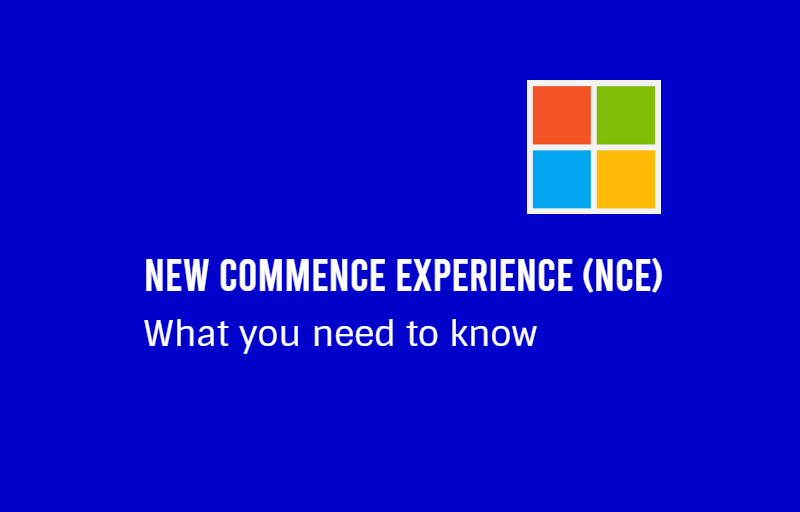 NEW COMMENCE EXPERIENCE (NCE)

What you need to know